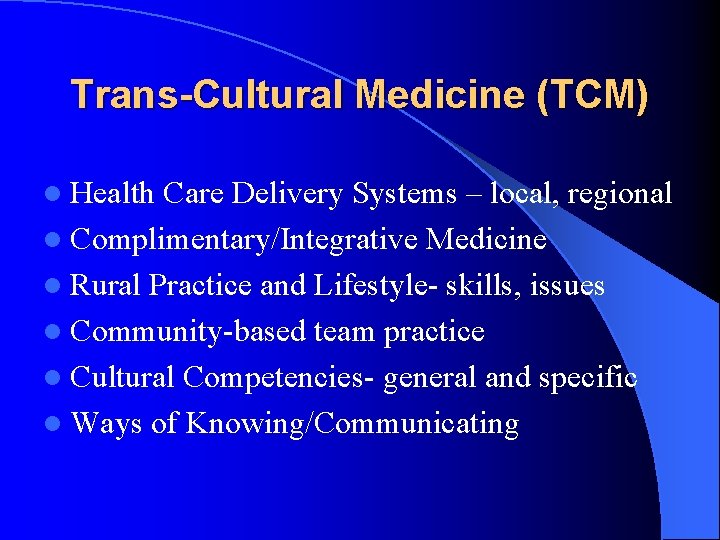 Trans-Cultural Medicine (TCM)

- Health Care Delivery Systems – local, regional
- Complimentary/Integrative Medicine
- Rural Practice and Lifestyle- skills, issues
- Community-based team practice
- Cultural Competencies- general and specific
- Ways of Knowing/Communicating